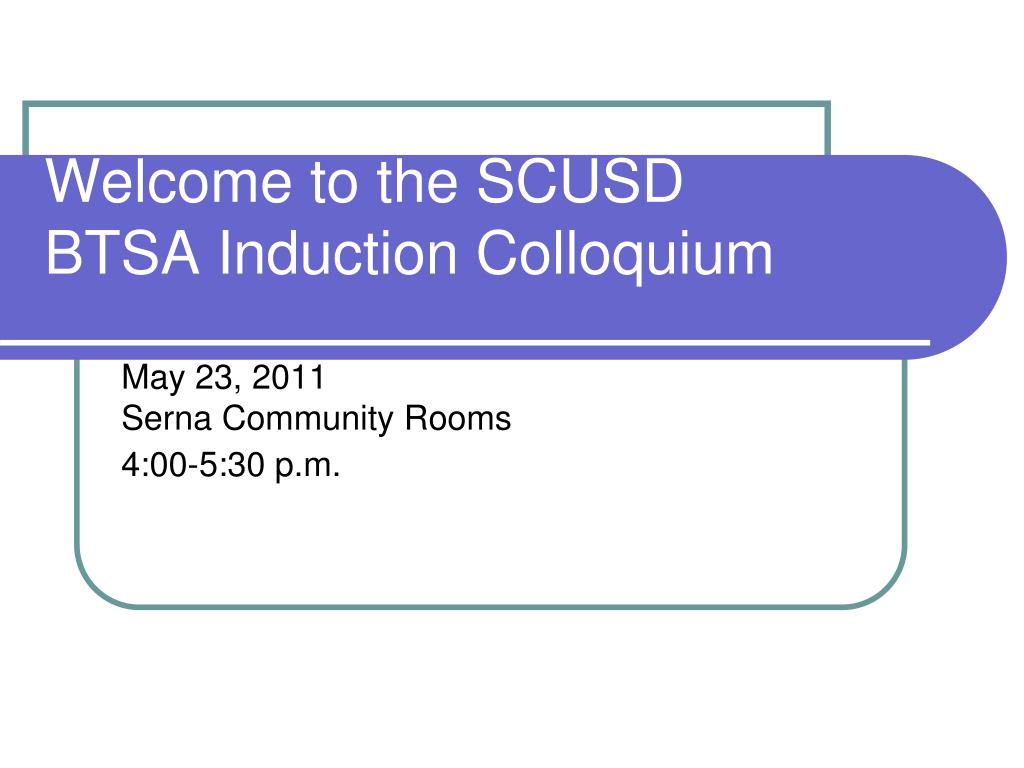 Welcome to the SCUSD BTSA Induction Colloquium

May 23, 2011
Serna Community Rooms
4:00-5:30 p.m.